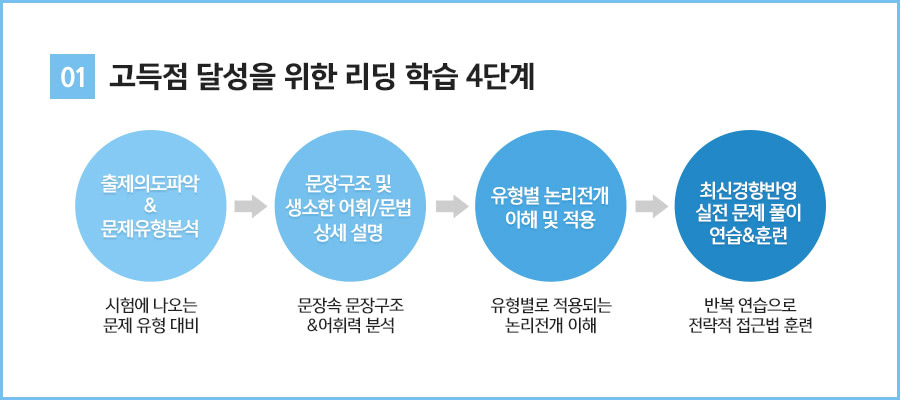 01 고득점 달성을 위한 리딩 학습 4단계

출제의도파악
&
문제유형분석

시험에 나오는
문제 유형 대비

문장구조 및
생소한 어휘/문법
상세 설명

문장속 문장구조
&어휘력 분석

유형별 논리전개
이해 및 적용

유형별로 적용되는
논리전개 이해

최신경향반영
실전 문제 풀이
연습&훈련

반복 연습으로
전략적 접근법 훈련